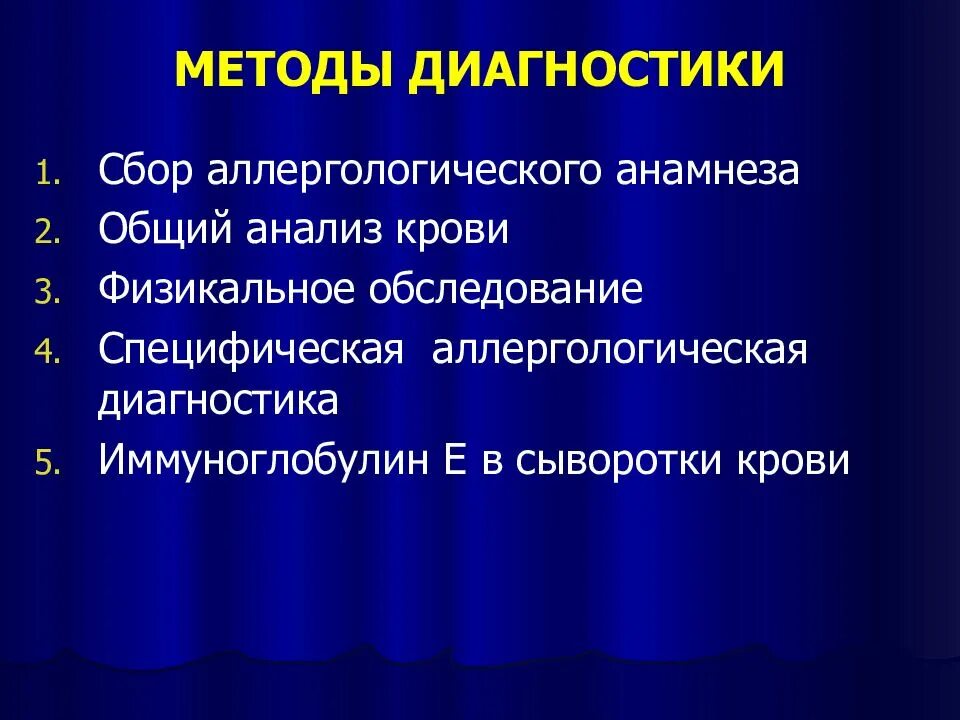 МЕТОДЫ ДИАГНОСТИКИ

1. Сбор аллергологического анамнеза
2. Общий анализ крови
3. Физикальное обследование
4. Специфическая аллергологическая диагностика
5. Иммуноглобулин Е в сыворотки крови